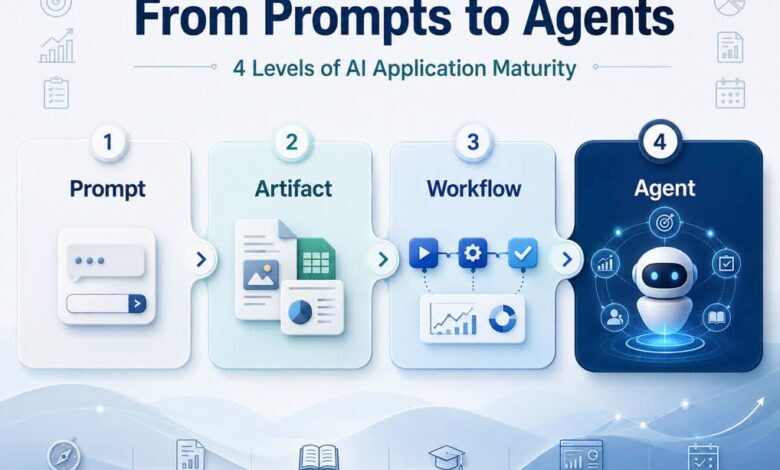 From Prompts to Agents

4 Levels of AI Application Maturity

1
Prompt

2
Artifact

3
Workflow

4
Agent